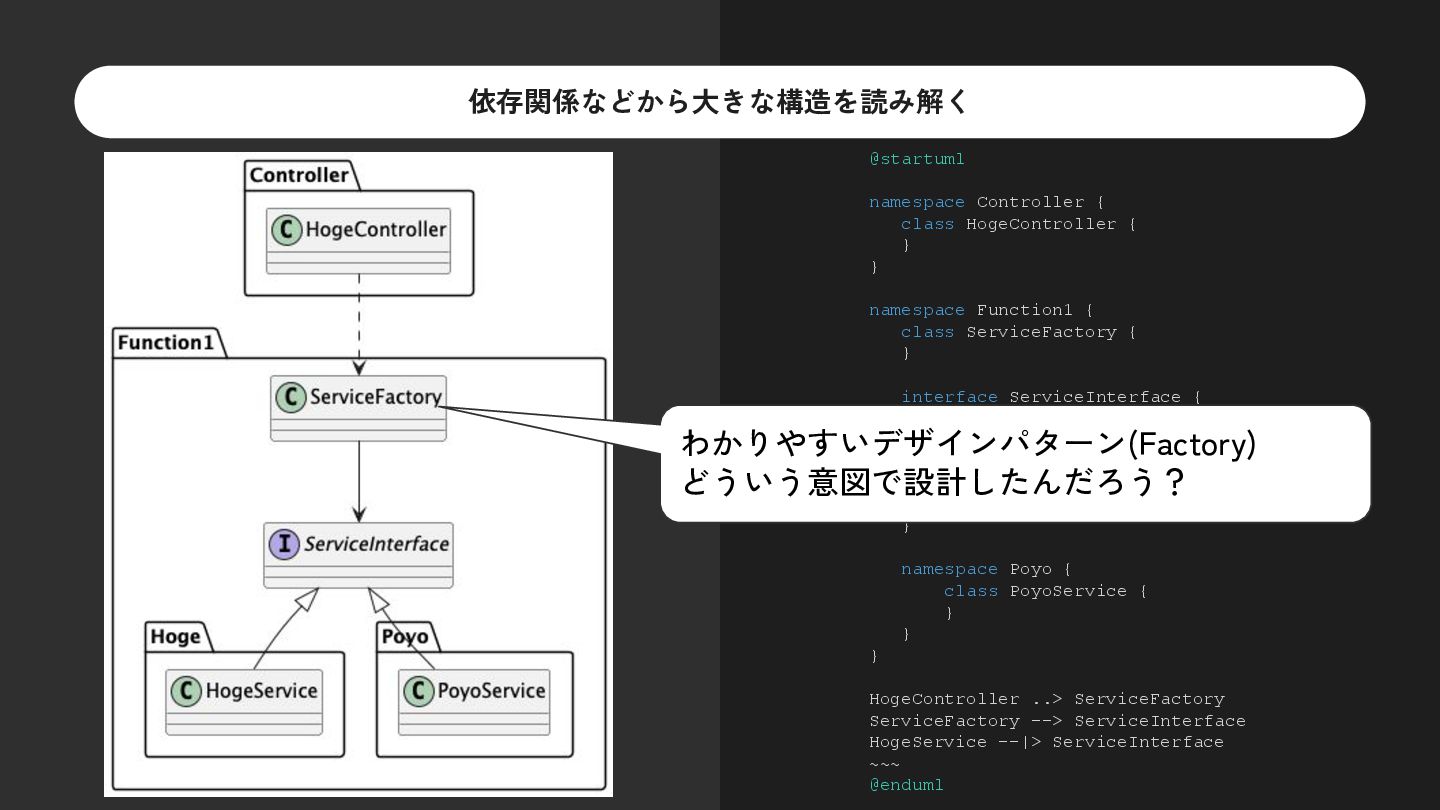 依存関係などから大きな構造を読み解く

Controller

C HogeController

Function1

C ServiceFactory

I ServiceInterface

Hoge

C HogeService

Poyo

C PoyoService

@startuml

namespace Controller {
class HogeController {
}
}

namespace Function1 {
class ServiceFactory {
}

interface ServiceInterface {

わかりやすいデザインパターン(Factory)
どういう意図で設計したんだろう？

}

namespace Poyo {
class PoyoService {
}
}
}

HogeController ..> ServiceFactory
ServiceFactory --> ServiceInterface
HogeService --|> ServiceInterface
~~~
@enduml